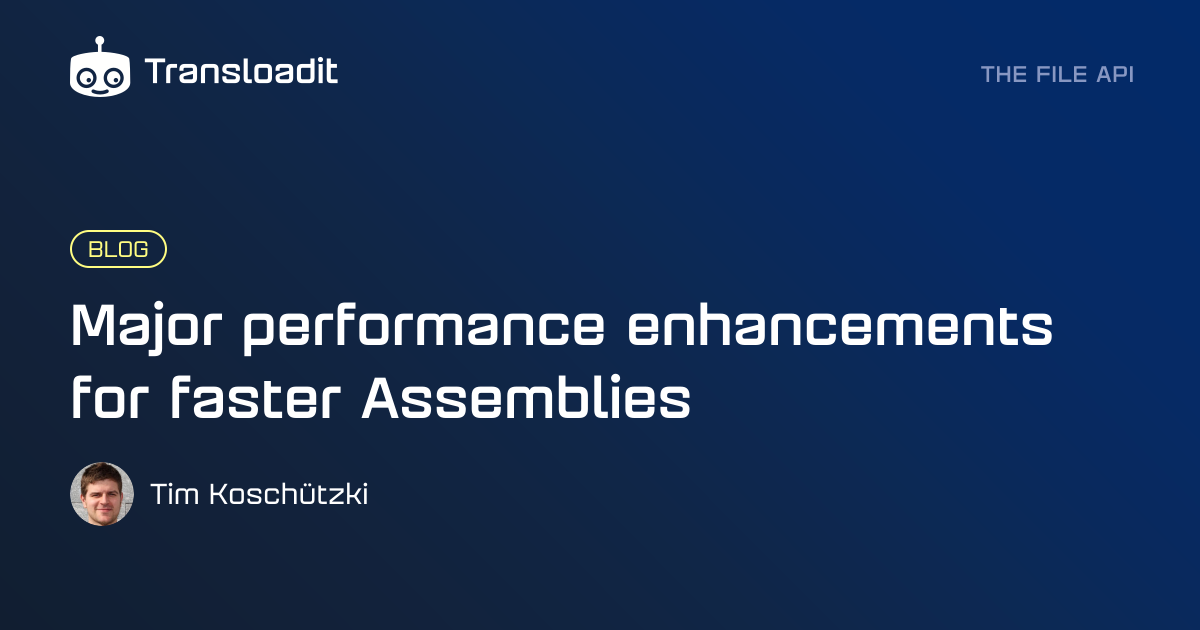 Transloadit

THE FILE API

BLOG

Major performance enhancements for faster Assemblies

Tim Koschützki